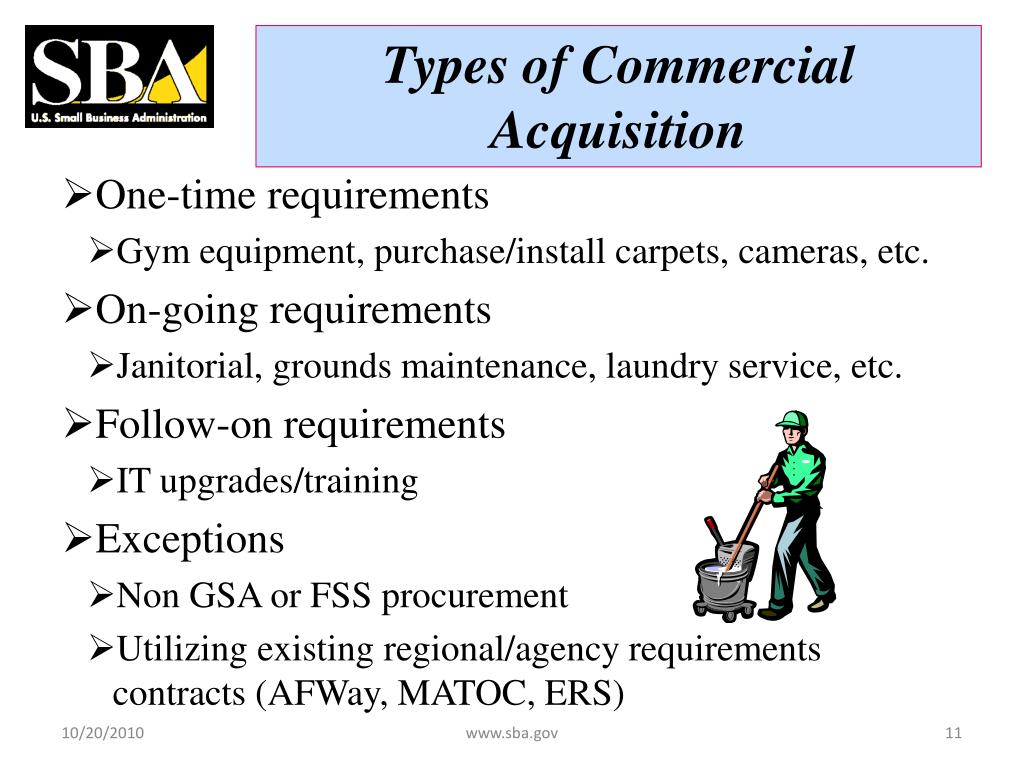 SBA
U.S. Small Business Administration

Types of Commercial Acquisition

➢One-time requirements
➢Gym equipment, purchase/install carpets, cameras, etc.
➢On-going requirements
➢Janitorial, grounds maintenance, laundry service, etc.
➢Follow-on requirements
➢IT upgrades/training
➢Exceptions
➢Non GSA or FSS procurement
➢Utilizing existing regional/agency requirements contracts (AFWay, MATOC, ERS)

10/20/2010
www.sba.gov
11